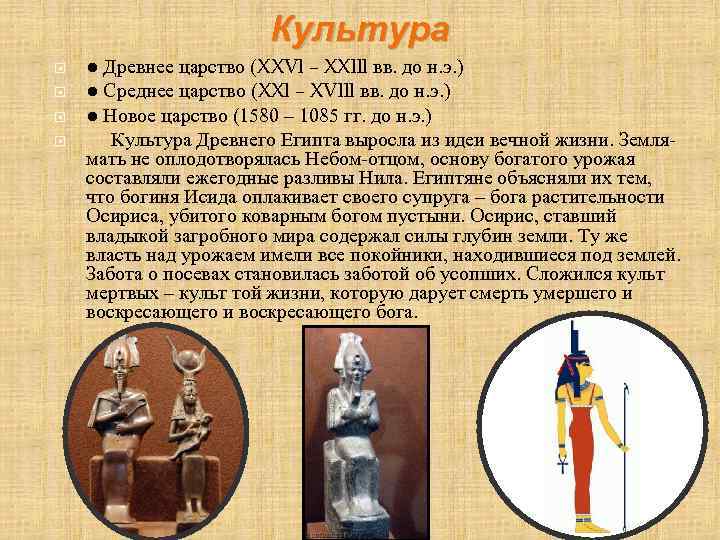 Культура

● Древнее царство (XXVl – XXlll вв. до н.э.)

● Среднее царство (XXl – XVlll вв. до н.э.)

● Новое царство (1580 – 1085 гг. до н.э.)

Культура Древнего Египта выросла из идеи вечной жизни. Земля-мать не оплодотворялась Небом-отцом, основу богатого урожая составляли ежегодные разливы Нила. Египтяне объясняли их тем, что богиня Исида оплакивает своего супруга – бога растительности Осириса, убитого коварным богом пустыни. Осирис, ставший владыкой загробного мира содержал силы глубин земли. Ту же власть над урожаем имели все покойники, находившиеся под землей. Забота о посевах становилась заботой об усопших. Сложился культ мертвых – культ той жизни, которую дарует смерть умершего и воскресающего и воскресающего бога.